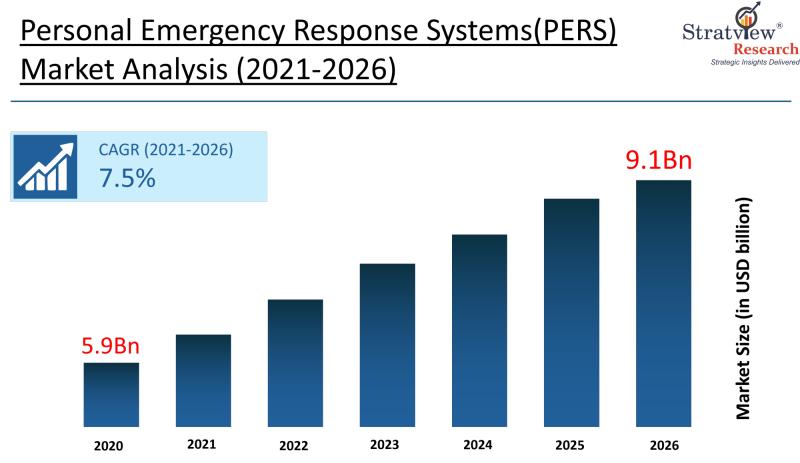 Personal Emergency Response Systems(PERS) Market Analysis (2021-2026)

Stratview® Research
Strategic Insights Delivered

CAGR (2021-2026)
7.5%

5.9Bn

9.1Bn

Market Size (in USD billion)

2020 2021 2022 2023 2024 2025 2026